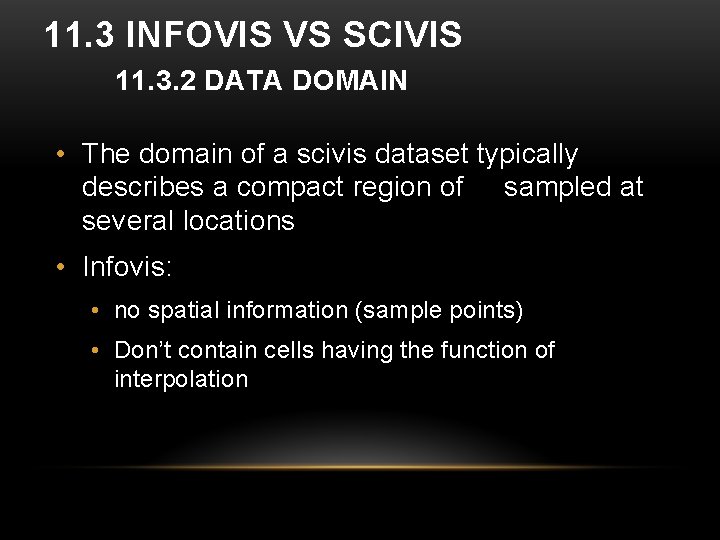 11.3 INFOVIS VS SCIVIS

11.3.2 DATA DOMAIN

• The domain of a scivis dataset typically describes a compact region of sampled at several locations

• Infovis:

• no spatial information (sample points)

• Don't contain cells having the function of interpolation